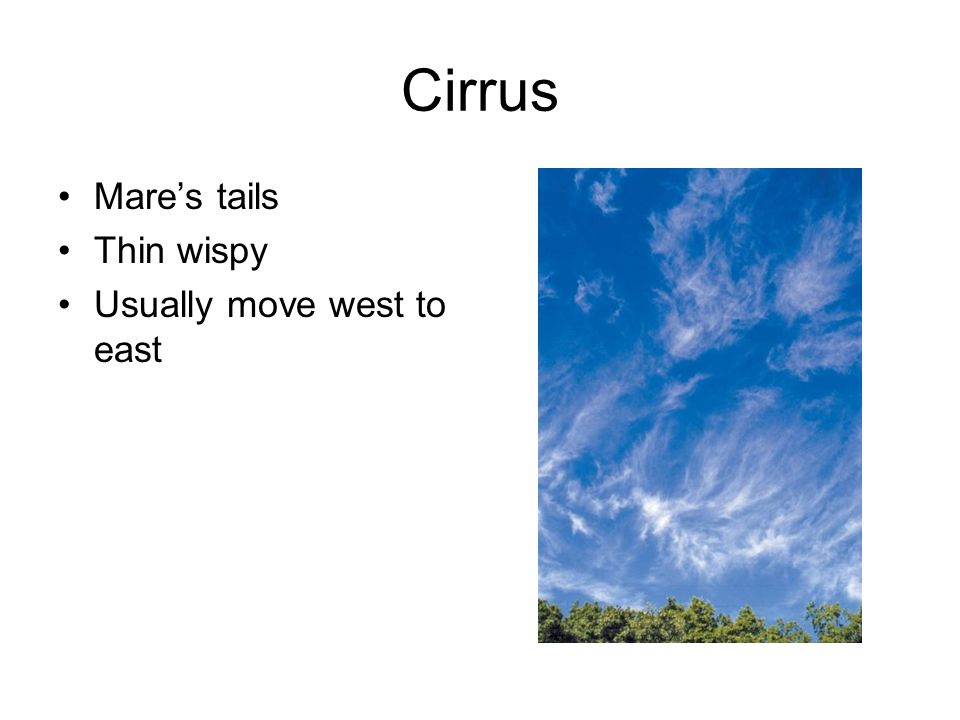 Cirrus

• Mare’s tails
• Thin wispy
• Usually move west to east